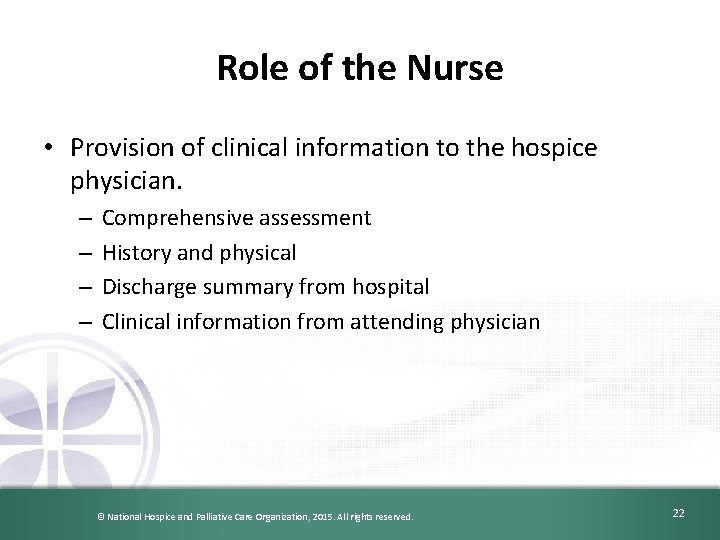 Role of the Nurse

• Provision of clinical information to the hospice physician.
  – Comprehensive assessment
  – History and physical
  – Discharge summary from hospital
  – Clinical information from attending physician

© National Hospice and Palliative Care Organization, 2015. All rights reserved.

22